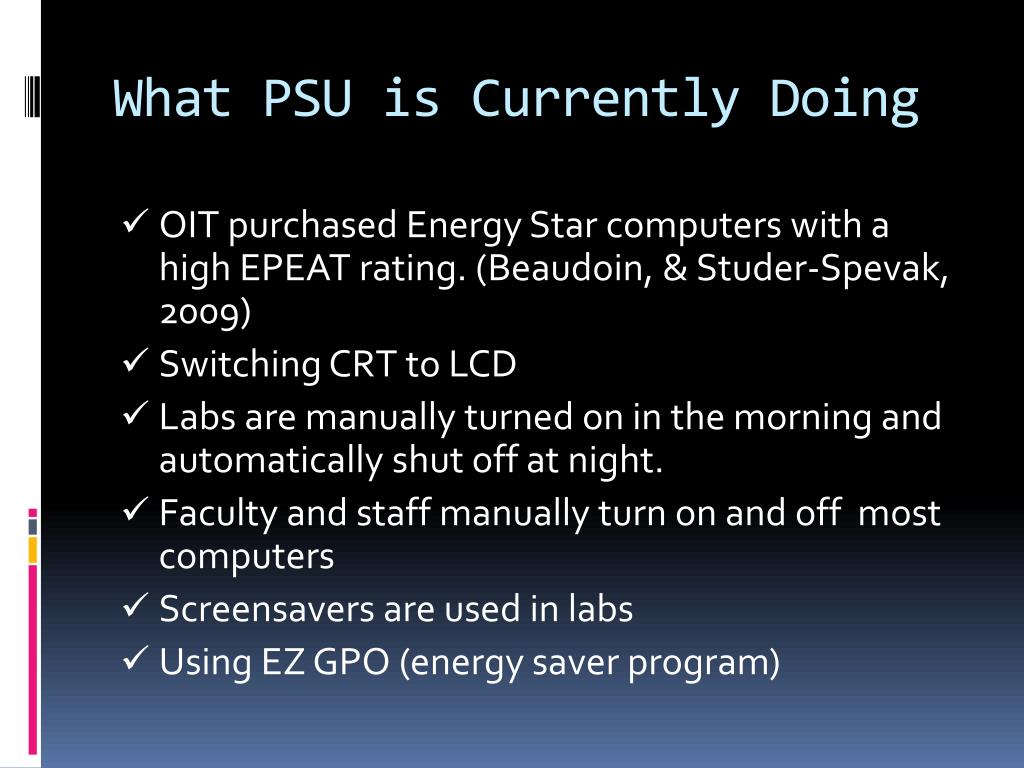 What PSU is Currently Doing

✓ OIT purchased Energy Star computers with a high EPEAT rating. (Beaudoin, & Studer-Spevak, 2009)
✓ Switching CRT to LCD
✓ Labs are manually turned on in the morning and automatically shut off at night.
✓ Faculty and staff manually turn on and off most computers
✓ Screensavers are used in labs
✓ Using EZ GPO (energy saver program)